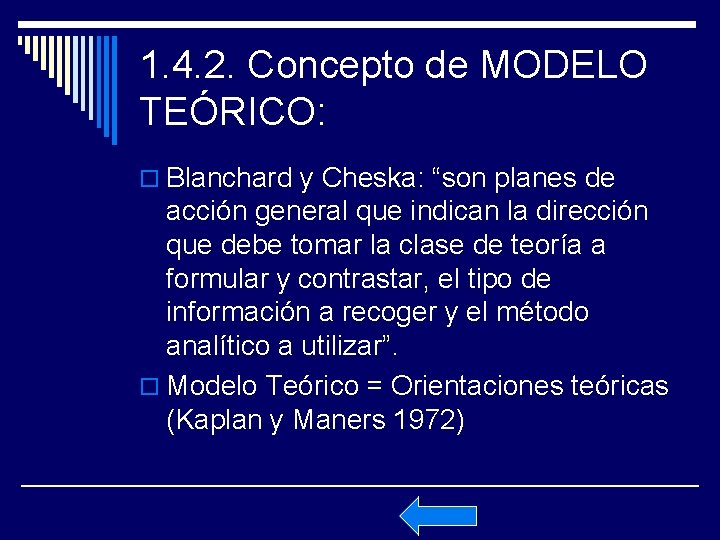 1.4.2. Concepto de MODELO TEÓRICO:

Blanchard y Cheska: “son planes de acción general que indican la dirección que debe tomar la clase de teoría a formular y contrastar, el tipo de información a recoger y el método analítico a utilizar”.

Modelo Teórico = Orientaciones teóricas (Kaplan y Maners 1972)